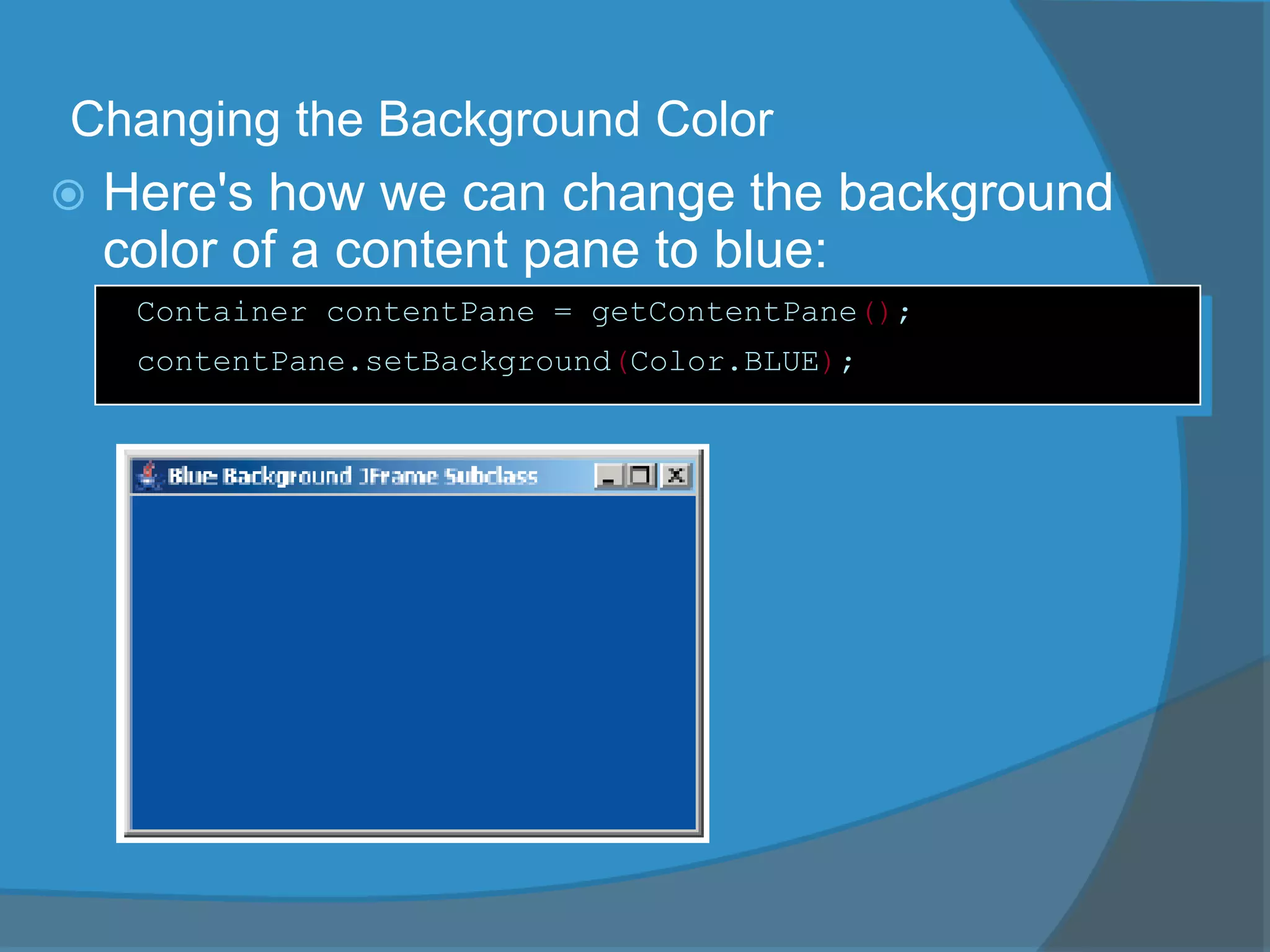 Changing the Background Color

Here's how we can change the background color of a content pane to blue:

Container contentPane = getContentPane();
contentPane.setBackground(Color.BLUE);

Blue Background JFrame Subclass